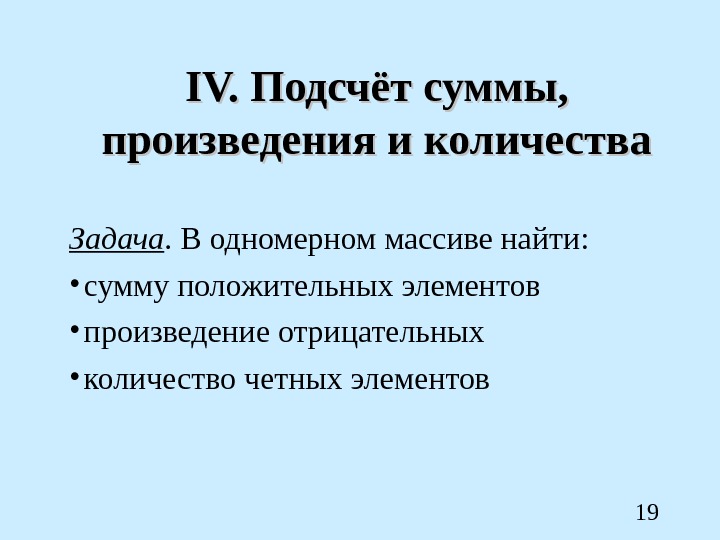 IV. Подсчёт суммы, произведения и количества

Задача. В одномерном массиве найти:

• сумму положительных элементов

• произведение отрицательных

• количество четных элементов

19